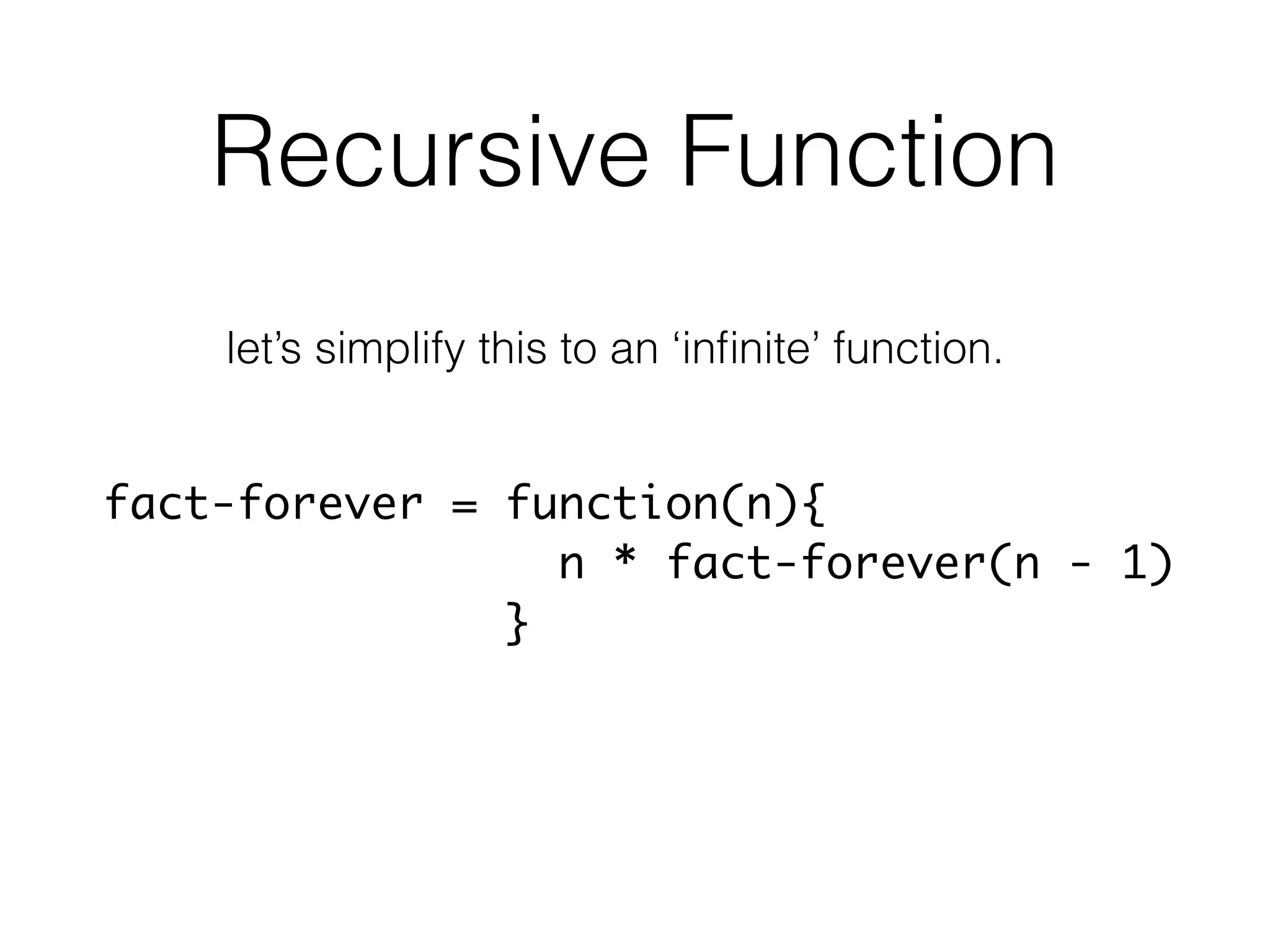 Recursive Function

let’s simplify this to an ‘infinite’ function.

fact-forever = function(n){
                 n * fact-forever(n - 1)
               }